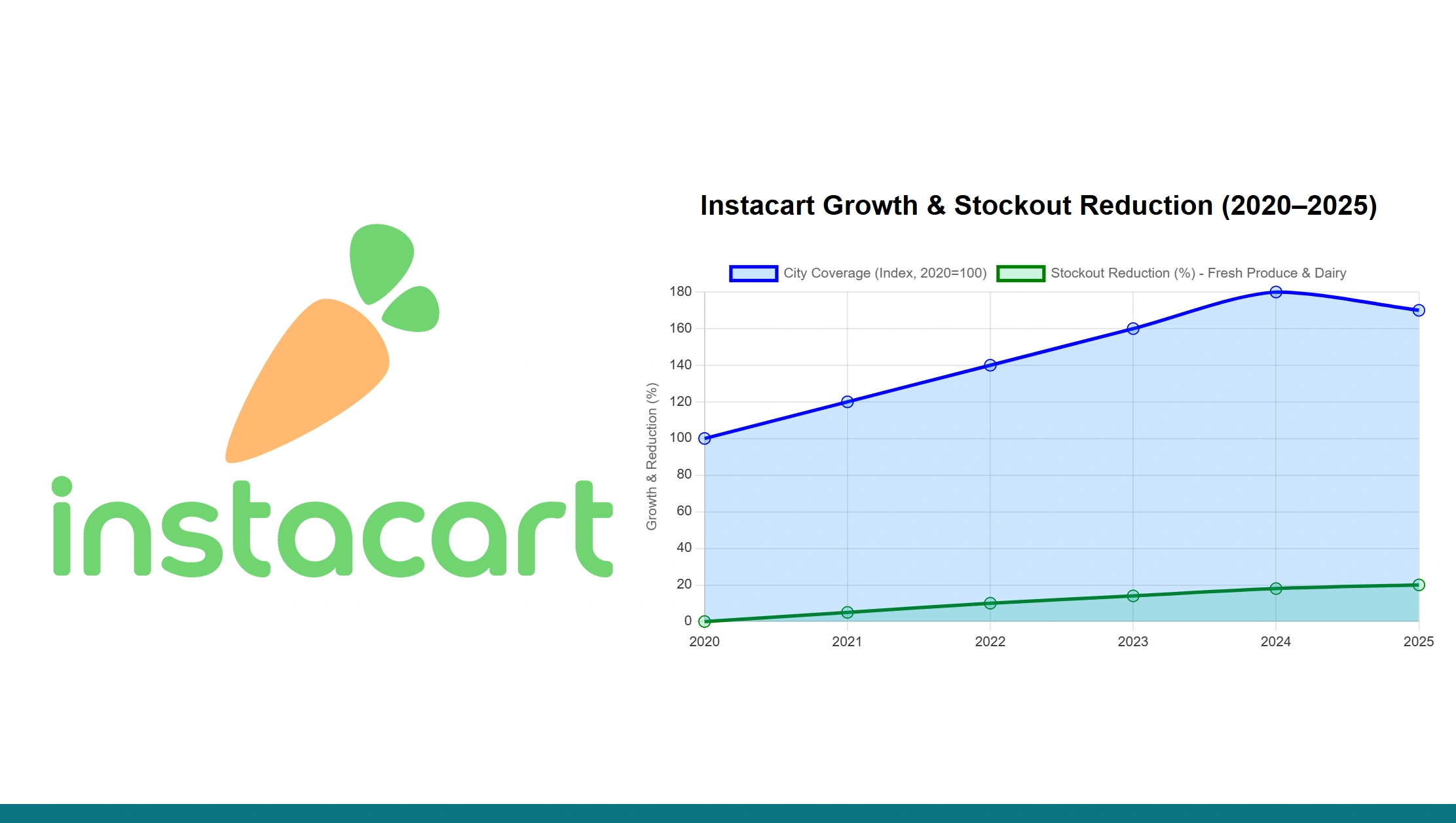 instacart

Instacart Growth & Stockout Reduction (2020–2025)

City Coverage (Index, 2020=100)
Stockout Reduction (%) - Fresh Produce & Dairy

Growth & Reduction (%)

180
160
140
120
100
80
60
40
20
0

2020
2021
2022
2023
2024
2025